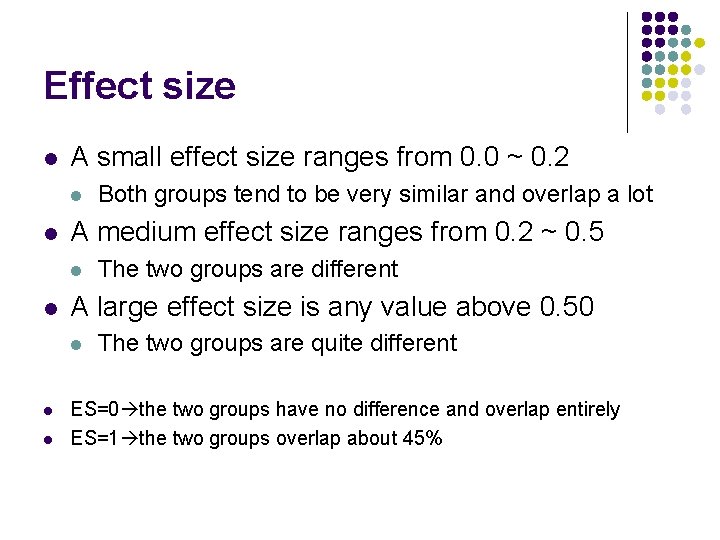 Effect size

- A small effect size ranges from 0.0 ~ 0.2
  - Both groups tend to be very similar and overlap a lot
- A medium effect size ranges from 0.2 ~ 0.5
  - The two groups are different
- A large effect size is any value above 0.50
  - The two groups are quite different

- ES=0→the two groups have no difference and overlap entirely
- ES=1→the two groups overlap about 45%